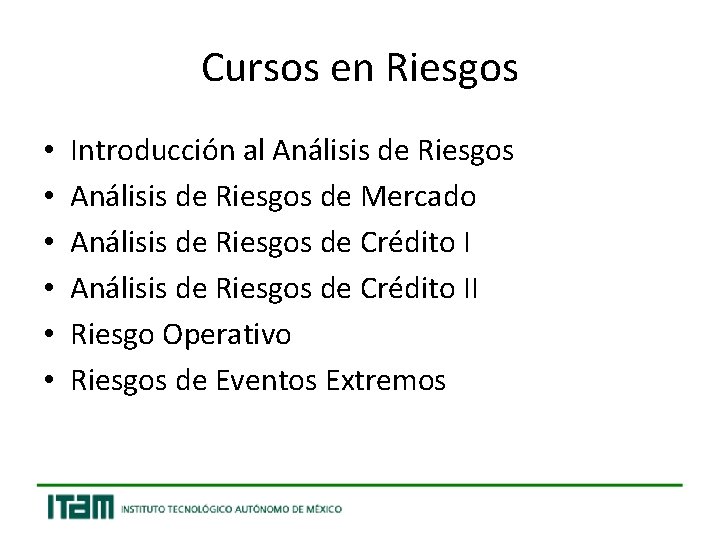 Cursos en Riesgos

• Introducción al Análisis de Riesgos
• Análisis de Riesgos de Mercado
• Análisis de Riesgos de Crédito I
• Análisis de Riesgos de Crédito II
• Riesgo Operativo
• Riesgos de Eventos Extremos

ITAM INSTITUTO TECNOLÓGICO AUTÓNOMO DE MÉXICO